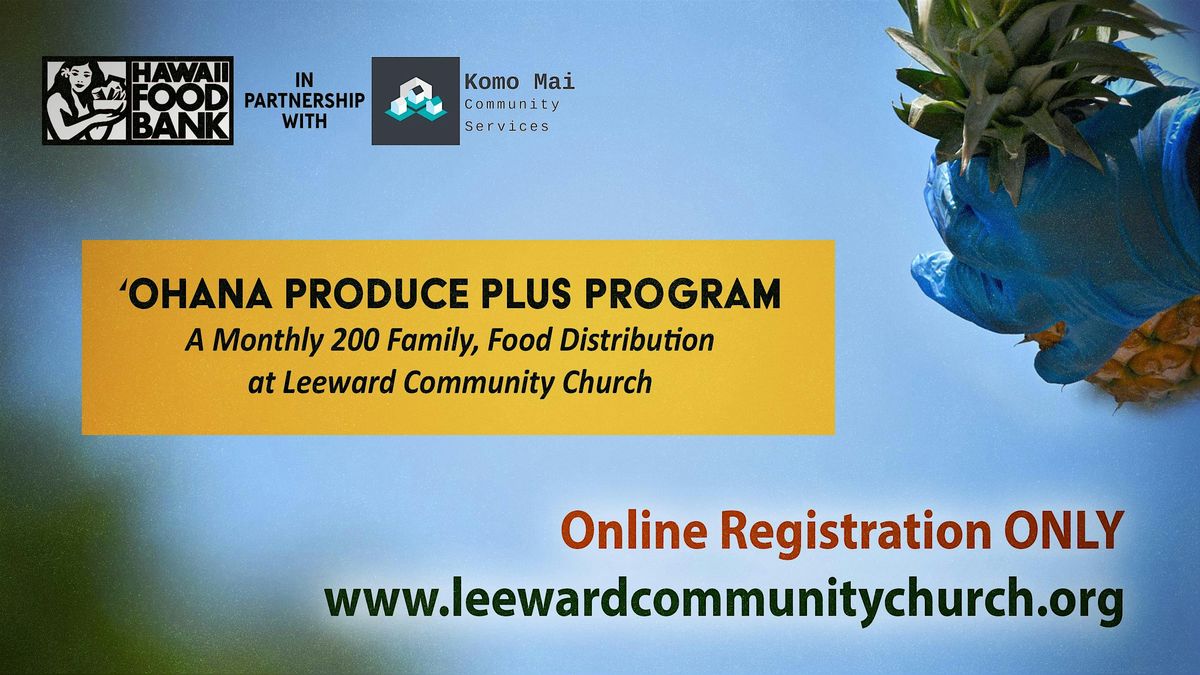 HAWAII FOOD BANK

IN PARTNERSHIP WITH

Komo Mai Community Services

ʻOHANA PRODUCE PLUS PROGRAM
A Monthly 200 Family, Food Distribution at Leeward Community Church

Online Registration ONLY
www.leewardcommunitychurch.org